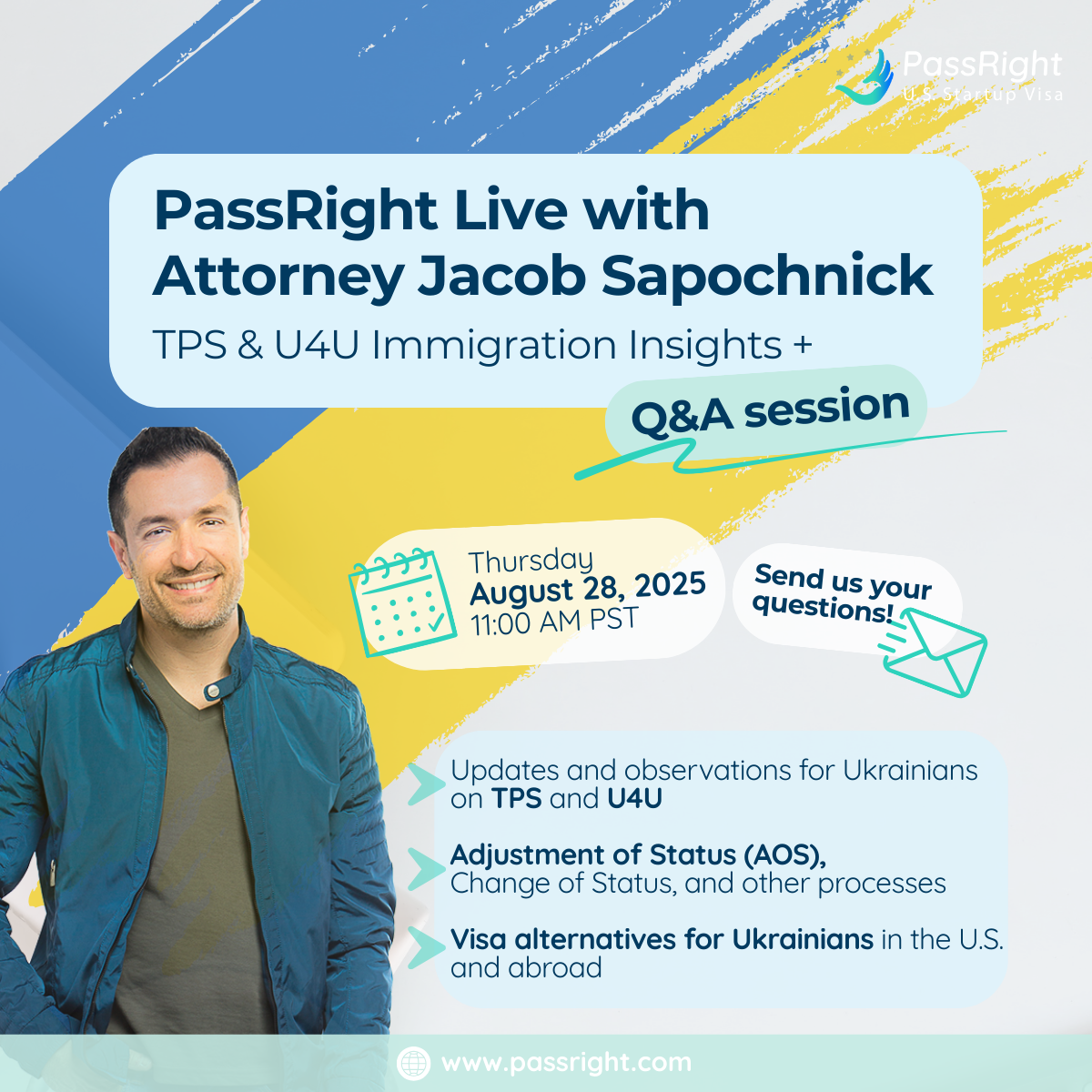 PassRight
U.S. Startup Visa

PassRight Live with Attorney Jacob Sapochnick

TPS & U4U Immigration Insights +

Q&A session

Thursday
August 28, 2025
11:00 AM PST

Send us your questions!

Updates and observations for Ukrainians on TPS and U4U

Adjustment of Status (AOS), Change of Status, and other processes

Visa alternatives for Ukrainians in the U.S. and abroad

www.passright.com